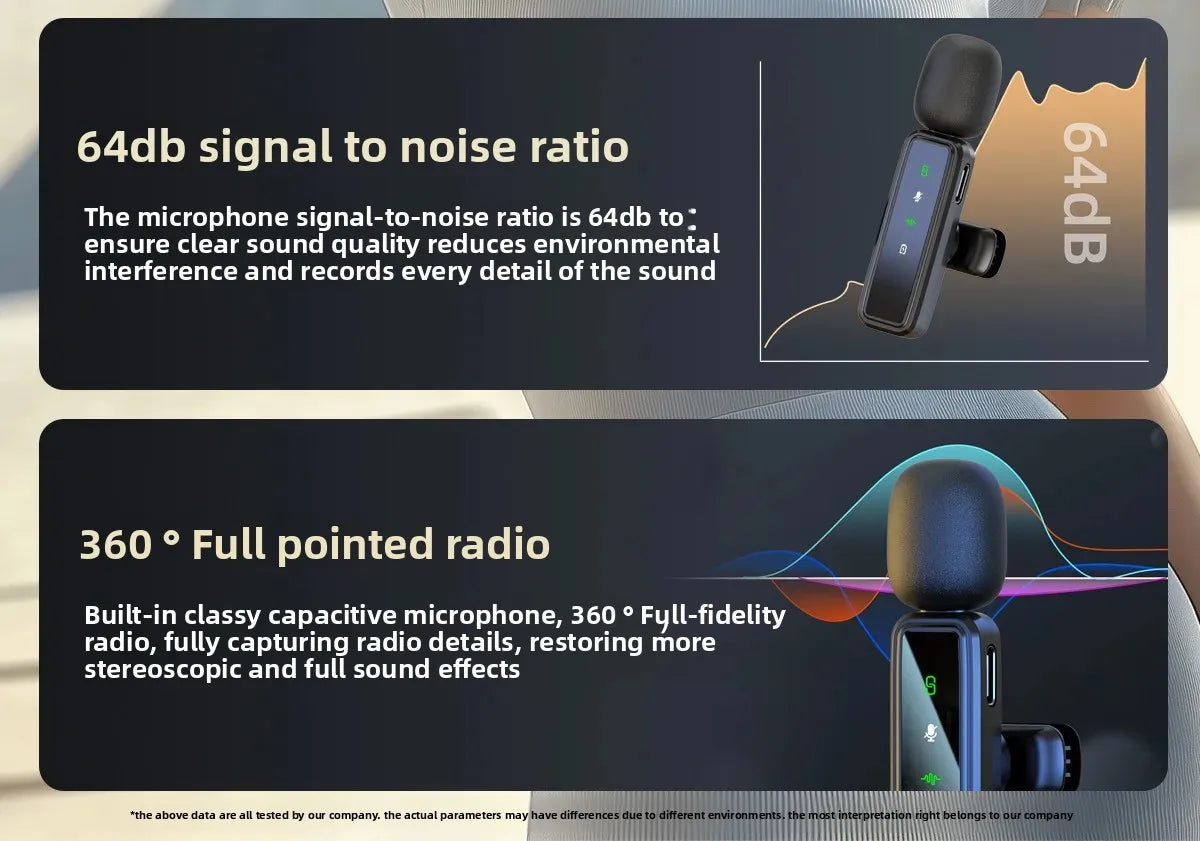 64db signal to noise ratio

The microphone signal-to-noise ratio is 64db to ensure clear sound quality reduces environmental interference and records every detail of the sound

64dB

360 ° Full pointed radio

Built-in classy capacitive microphone, 360 ° Full-fidelity radio, fully capturing radio details, restoring more stereoscopic and full sound effects

*the above data are all tested by our company. the actual parameters may have differences due to different environments. the most interpretation right belongs to our company